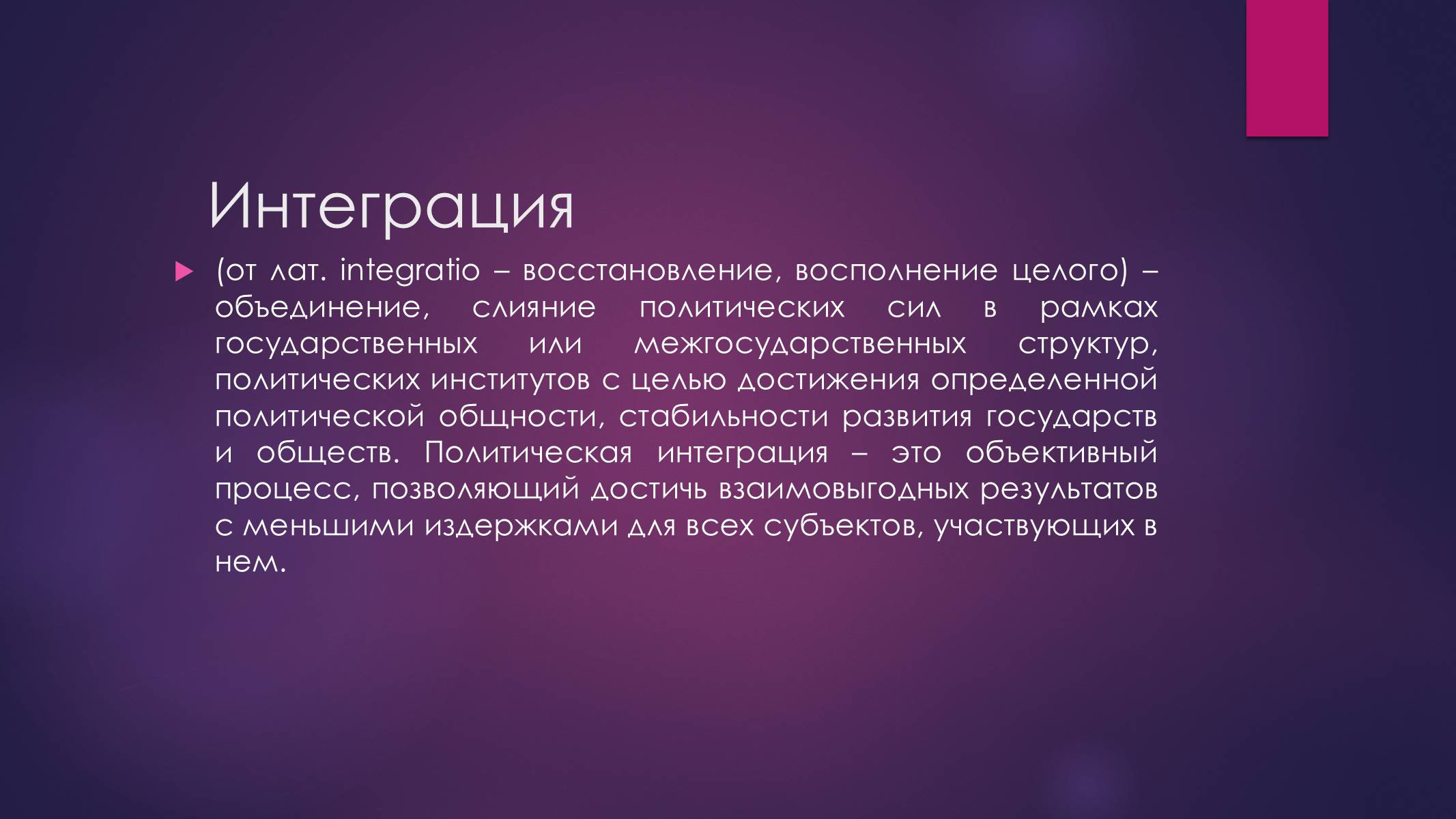 Интеграция

(от лат. integratio – восстановление, восполнение целого) – объединение, слияние политических сил в рамках государственных или межгосударственных структур, политических институтов с целью достижения определенной политической общности, стабильности развития государств и обществ. Политическая интеграция – это объективный процесс, позволяющий достичь взаимовыгодных результатов с меньшими издержками для всех субъектов, участвующих в нем.